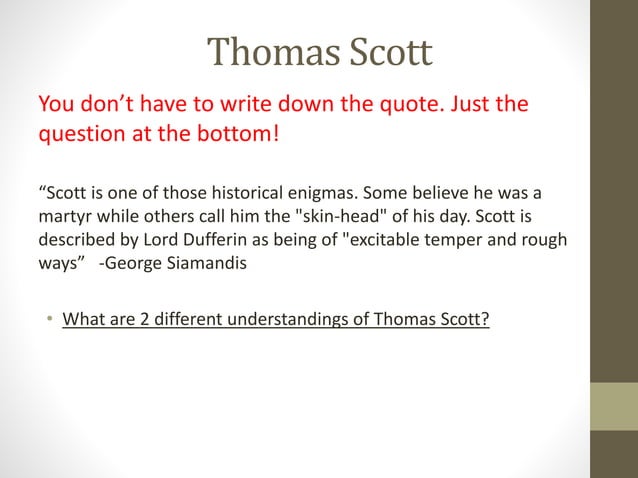 Thomas Scott

You don’t have to write down the quote. Just the question at the bottom!

“Scott is one of those historical enigmas. Some believe he was a martyr while others call him the "skin-head" of his day. Scott is described by Lord Dufferin as being of "excitable temper and rough ways”   -George Siamandis

• What are 2 different understandings of Thomas Scott?